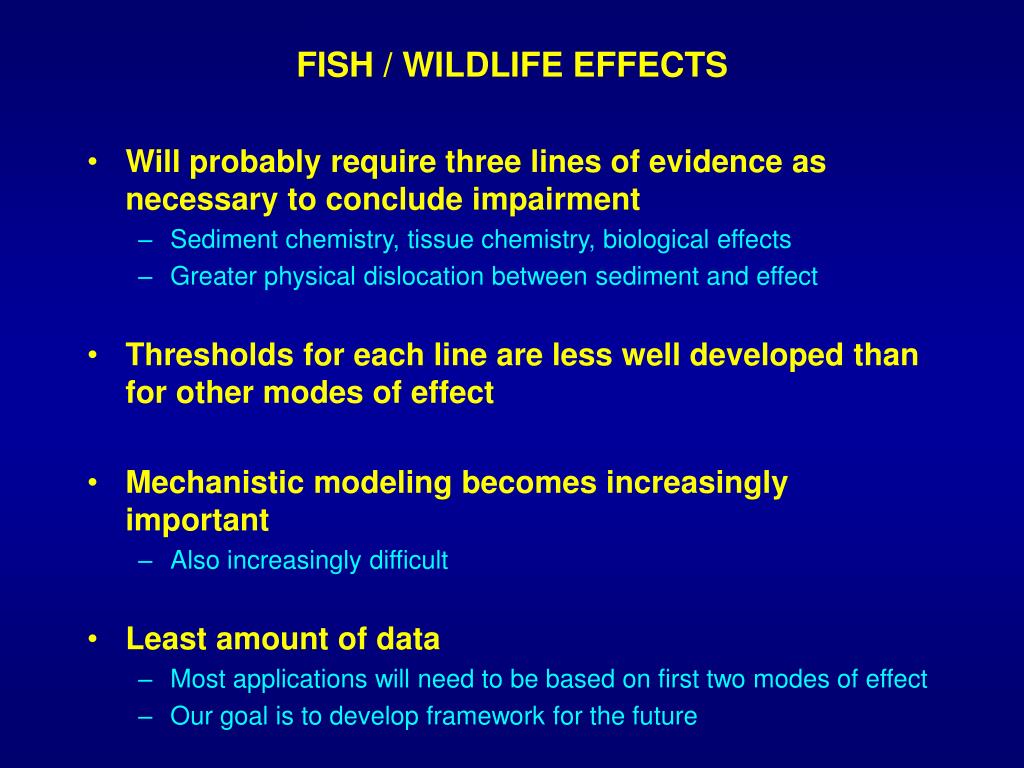 FISH / WILDLIFE EFFECTS

• Will probably require three lines of evidence as necessary to conclude impairment
– Sediment chemistry, tissue chemistry, biological effects
– Greater physical dislocation between sediment and effect

• Thresholds for each line are less well developed than for other modes of effect

• Mechanistic modeling becomes increasingly important
– Also increasingly difficult

• Least amount of data
– Most applications will need to be based on first two modes of effect
– Our goal is to develop framework for the future